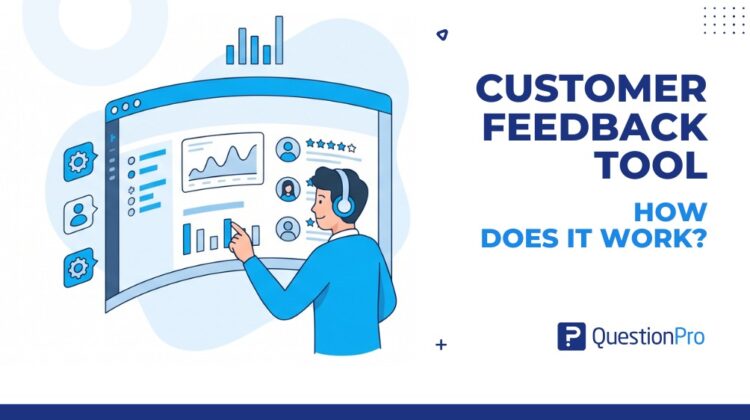 CUSTOMER FEEDBACK TOOL

HOW DOES IT WORK?

QuestionPro